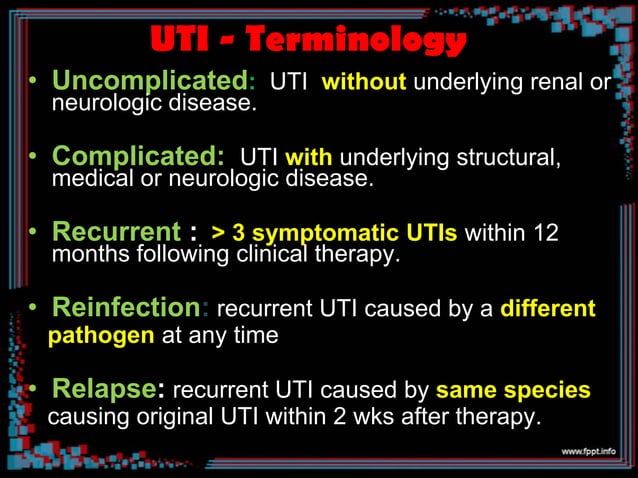 UTI - Terminology

• Uncomplicated: UTI without underlying renal or neurologic disease.

• Complicated: UTI with underlying structural, medical or neurologic disease.

• Recurrent : > 3 symptomatic UTIs within 12 months following clinical therapy.

• Reinfection: recurrent UTI caused by a different pathogen at any time

• Relapse: recurrent UTI caused by same species causing original UTI within 2 wks after therapy.

www.fppt.info